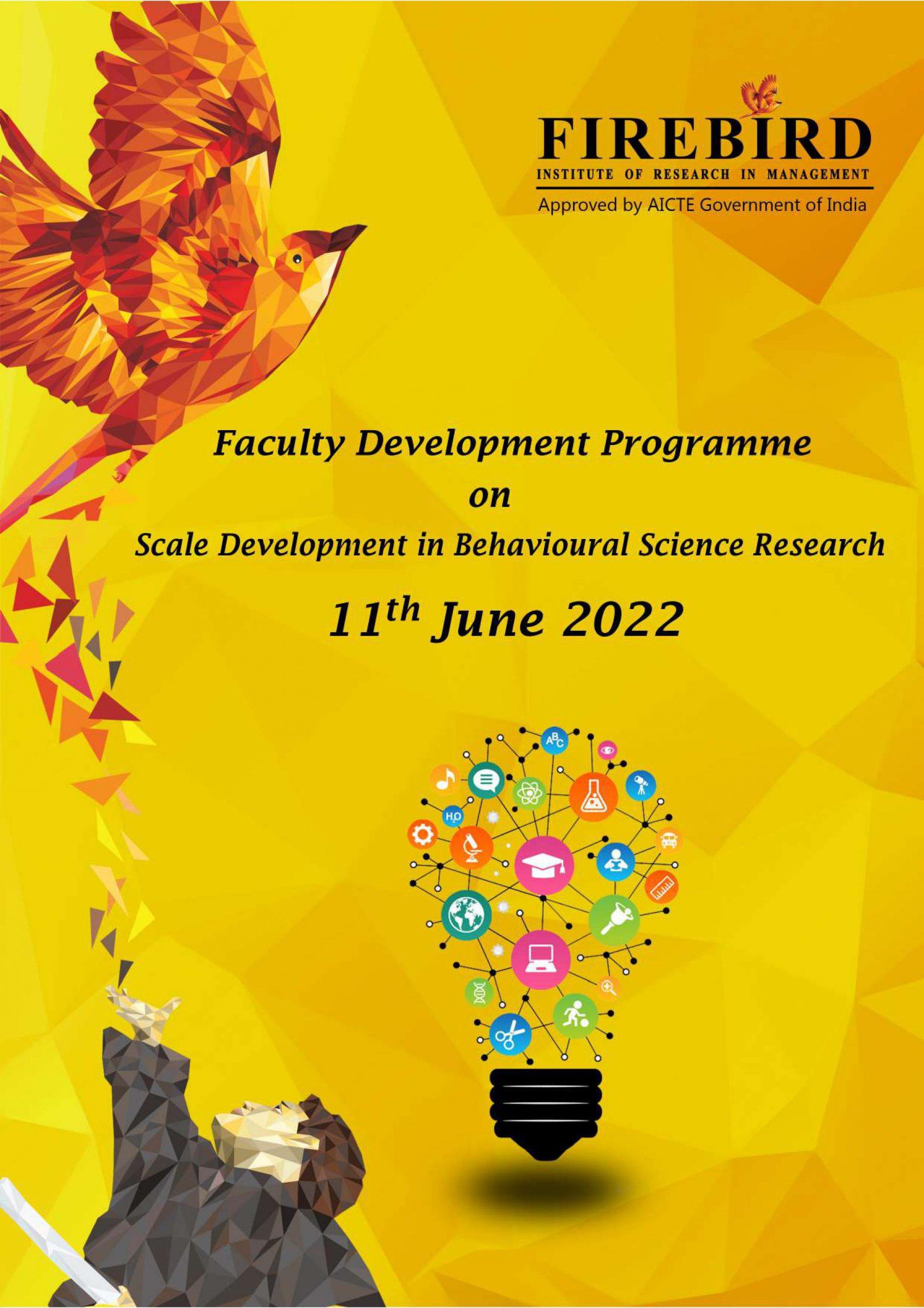 FIREBIRD
INSTITUTE OF RESEARCH IN MANAGEMENT
Approved by AICTE Government of India

Faculty Development Programme
on
Scale Development in Behavioural Science Research

11$^{th}$ June 2022

ABC

$H_2O$